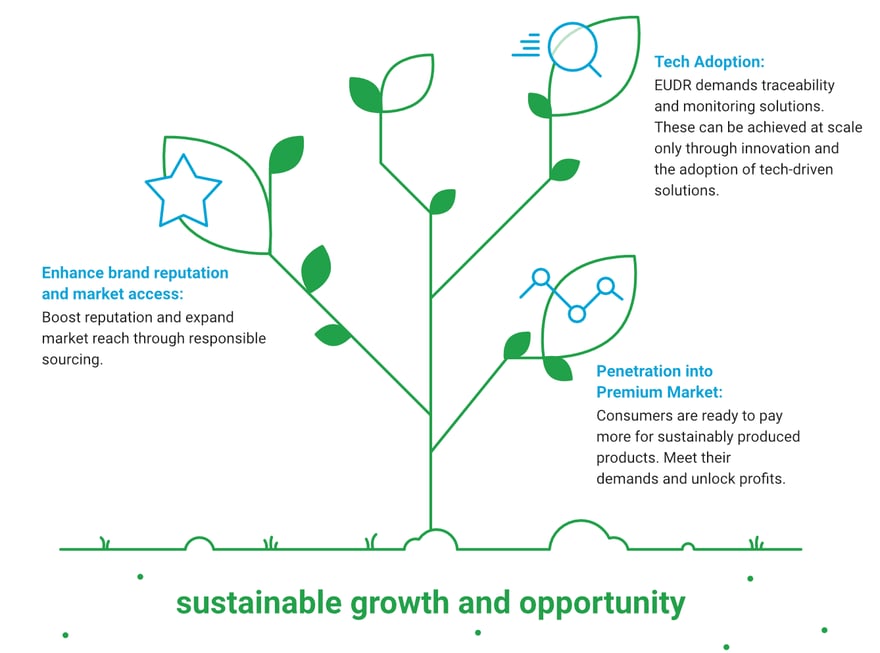 Tech Adoption:
EUDR demands traceability and monitoring solutions. These can be achieved at scale only through innovation and the adoption of tech-driven solutions.

Enhance brand reputation and market access:
Boost reputation and expand market reach through responsible sourcing.

Penetration into Premium Market:
Consumers are ready to pay more for sustainably produced products. Meet their demands and unlock profits.

sustainable growth and opportunity